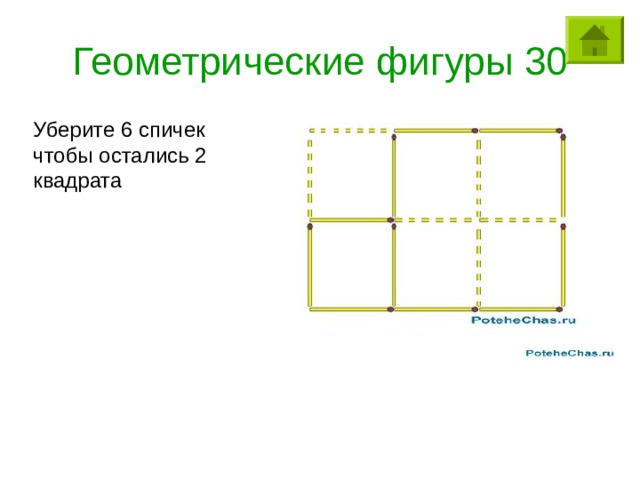 Геометрические фигуры 30

Уберите 6 спичек чтобы остались 2 квадрата

PoteheChas.ru

PoteheChas.ru